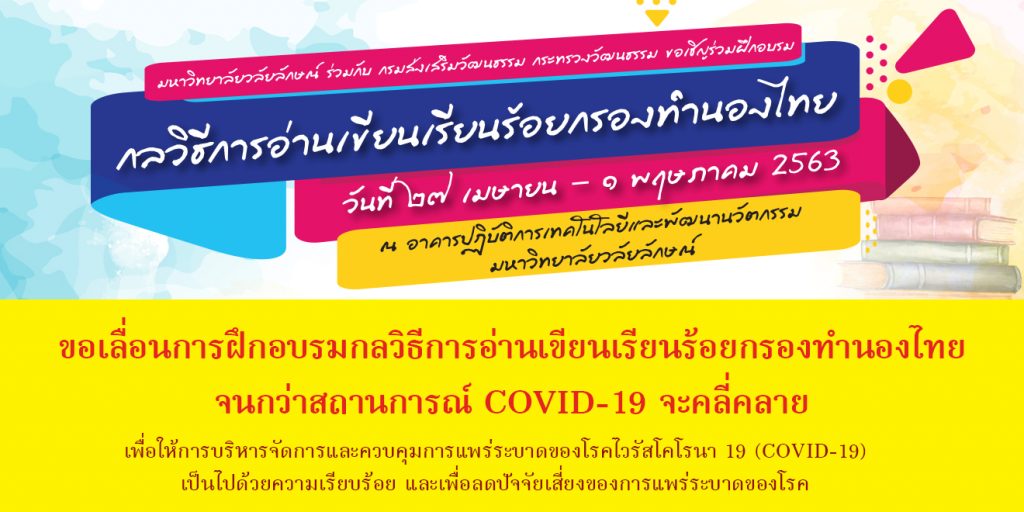 มหาวิทยาลัยวลัยลักษณ์ ร่วมกับ กรมส่งเสริมวัฒนธรรม กระทรวงวัฒนธรรม ขอเชิญร่วมฝึกอบรม

กลวิธีการอ่านเขียนเรียนร้อยกรองทำนองไทย

วันที่ ๒๗ เมษายน – ๑ พฤษภาคม 2563

ณ อาคารปฏิบัติการเทคโนโลยีและพัฒนานวัตกรรม มหาวิทยาลัยวลัยลักษณ์

ขอเลื่อนการฝึกอบรมกลวิธีการอ่านเขียนเรียนร้อยกรองทำนองไทย จนกว่าสถานการณ์ COVID-19 จะคลี่คลาย

เพื่อให้การบริหารจัดการและควบคุมการแพร่ระบาดของโรคไวรัสโคโรนา 19 (COVID-19) เป็นไปด้วยความเรียบร้อย และเพื่อลดปัจจัยเสี่ยงของการแพร่ระบาดของโรค